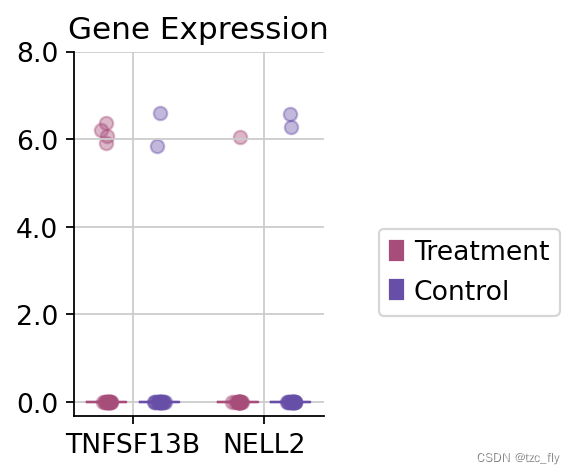 Gene Expression

8.0
6.0
4.0
2.0
0.0

TNFSF13B NELL2

Treatment
Control

CSDN @tzc_fly